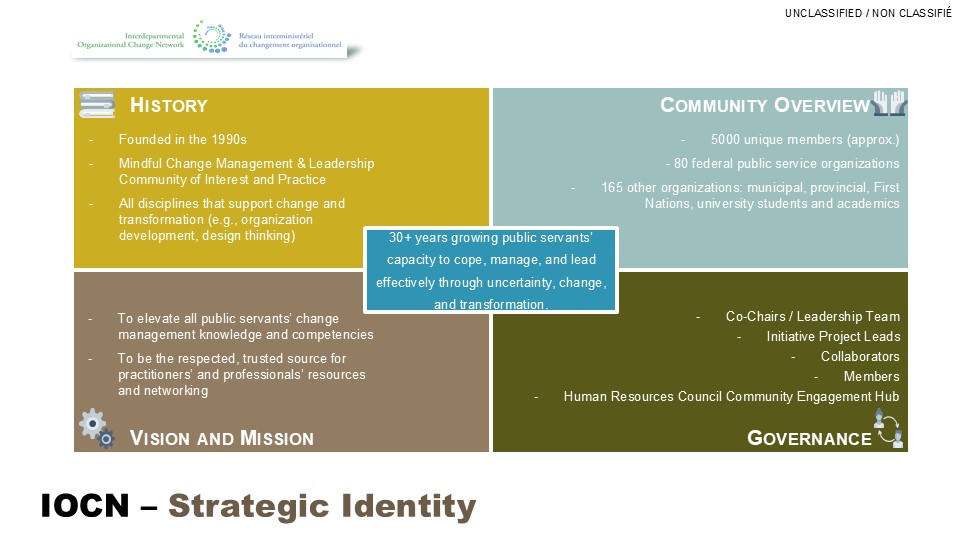 UNCLASSIFIED / NON CLASSIFIÉ

Interdepartmental Organizational Change Network

Réseau interministériel du changement organisationnel

HISTORY

- Founded in the 1990s
- Mindful Change Management & Leadership Community of Interest and Practice
- All disciplines that support change and transformation (e.g., organization development, design thinking)

COMMUNITY OVERVIEW

- 5000 unique members (approx.)
- 80 federal public service organizations
- 165 other organizations: municipal, provincial, First Nations, university students and academics

30+ years growing public servants' capacity to cope, manage, and lead effectively through uncertainty, change, and transformation.

- To elevate all public servants' change management knowledge and competencies
- To be the respected, trusted source for practitioners' and professionals' resources and networking

VISION AND MISSION

- Co-Chairs / Leadership Team
- Initiative Project Leads
- Collaborators
- Members
- Human Resources Council Community Engagement Hub

GOVERNANCE

IOCN – Strategic Identity